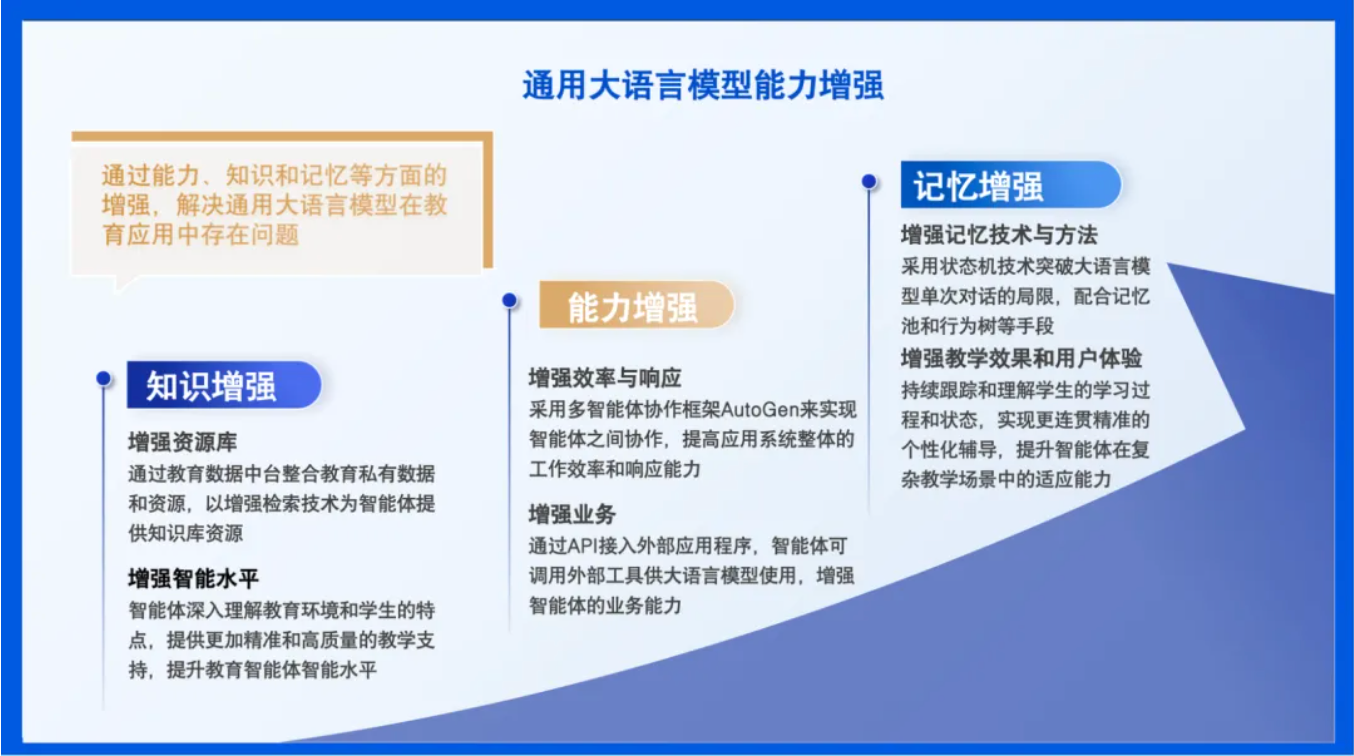 通用大语言模型能力增强

通过能力、知识和记忆等方面的增强，解决通用大语言模型在教育应用中存在问题

知识增强

增强资源库
通过教育数据中台整合教育私有数据和资源，以增强检索技术为智能体提供知识库资源

增强智能水平
智能体深入理解教育环境和学生的特点，提供更加精准和高质量的教学支持，提升教育智能体智能水平

能力增强

增强效率与响应
采用多智能体协作框架AutoGen来实现智能体之间协作，提高应用系统整体的工作效率和响应能力

增强业务
通过API接入外部应用程序，智能体可调用外部工具供大语言模型使用，增强智能体的业务能力

记忆增强

增强记忆技术与方法
采用状态机技术突破大语言模型单次对话的局限，配合记忆池和行为树等手段

增强教学效果和用户体验
持续跟踪和理解学生的学习过程和状态，实现更连贯精准的个性化辅导，提升智能体在复杂教学场景中的适应能力